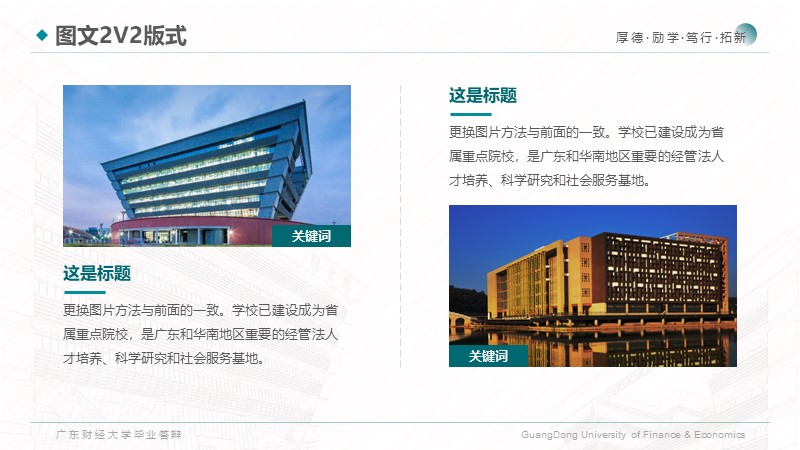 图文2V2版式

厚德·励学·笃行·拓新

关键词

这是标题

更换图片方法与前面的一致。学校已建设成为省属重点院校，是广东和华南地区重要的经管法人才培养、科学研究和社会服务基地。

这是标题

更换图片方法与前面的一致。学校已建设成为省属重点院校，是广东和华南地区重要的经管法人才培养、科学研究和社会服务基地。

关键词

广东财经大学毕业答辩

GuangDong University of Finance & Economics